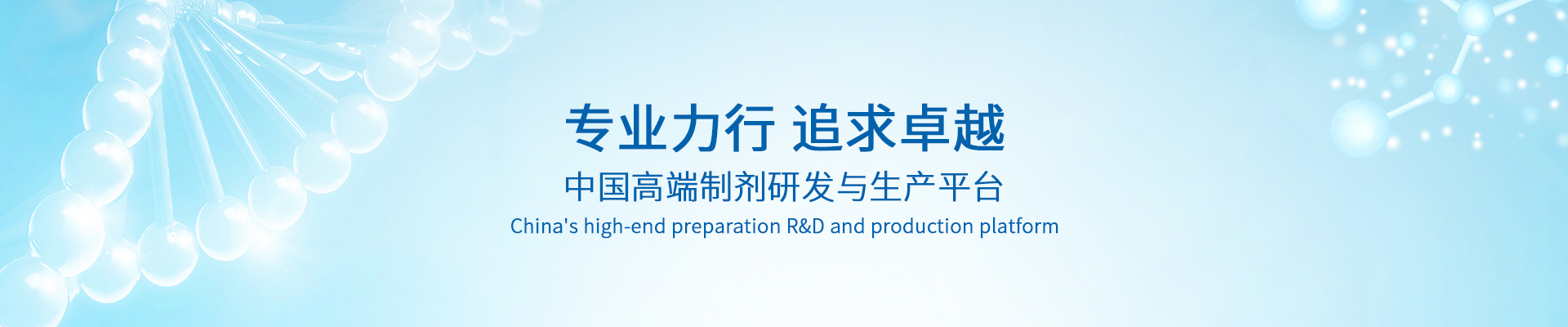 专业力行 追求卓越

中国高端制剂研发与生产平台

China's high-end preparation R&D and production platform